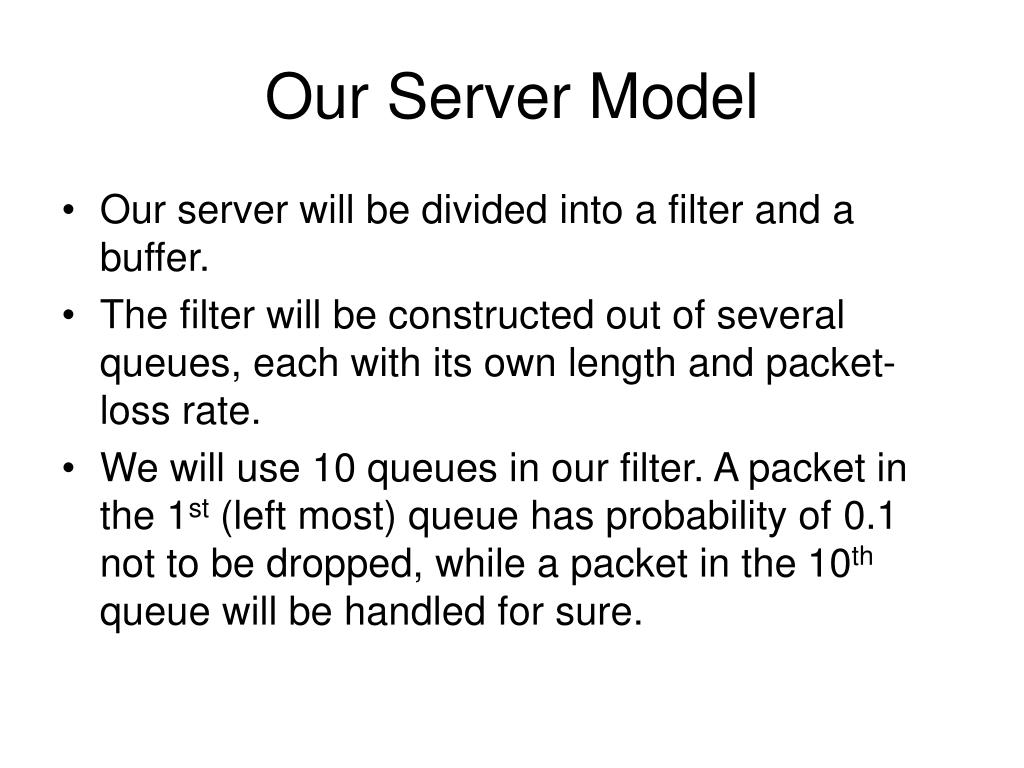 Our Server Model

• Our server will be divided into a filter and a buffer.
• The filter will be constructed out of several queues, each with its own length and packet-loss rate.
• We will use 10 queues in our filter. A packet in the 1$^{st}$ (left most) queue has probability of 0.1 not to be dropped, while a packet in the 10$^{th}$ queue will be handled for sure.